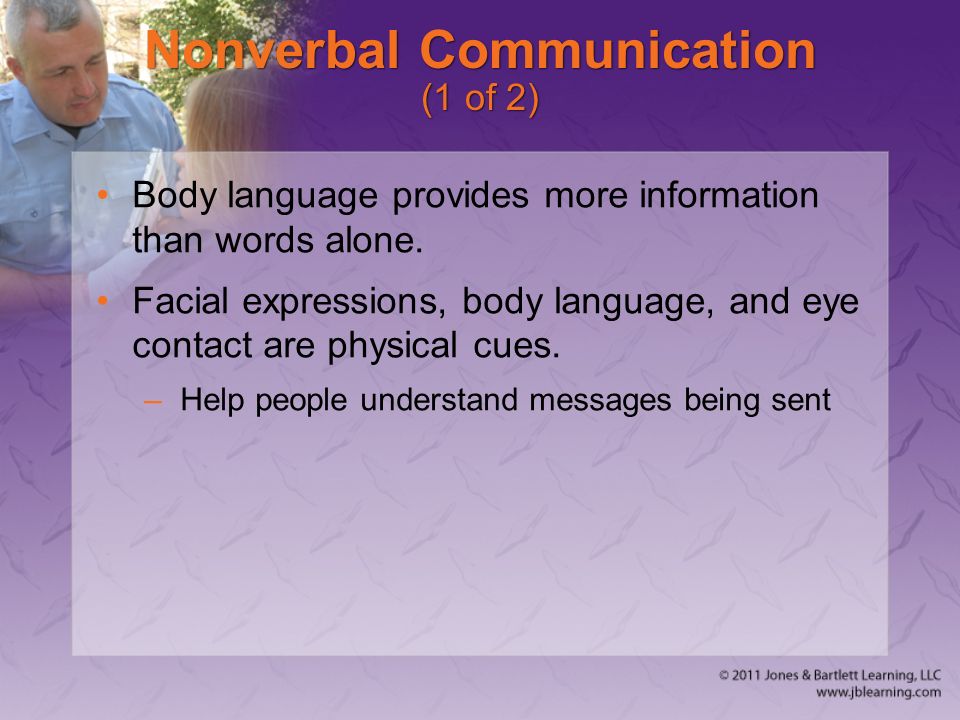 Nonverbal Communication
(1 of 2)

• Body language provides more information than words alone.

• Facial expressions, body language, and eye contact are physical cues.

– Help people understand messages being sent

© 2011 Jones & Bartlett Learning, LLC
www.jblearning.com